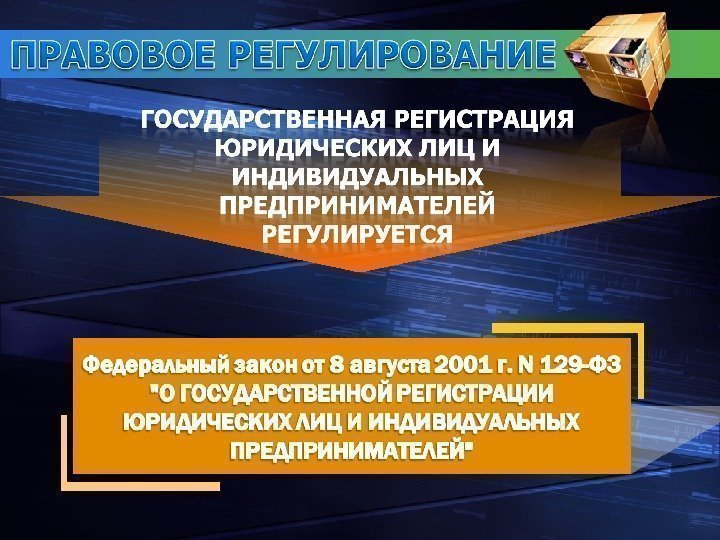 ПРАВОВОЕ РЕГУЛИРОВАНИЕ

ГОСУДАРСТВЕННАЯ РЕГИСТРАЦИЯ ЮРИДИЧЕСКИХ ЛИЦ И ИНДИВИДУАЛЬНЫХ ПРЕДПРИНИМАТЕЛЕЙ РЕГУЛИРУЕТСЯ

Федеральный закон от 8 августа 2001 г. N 129-ФЗ "О ГОСУДАРСТВЕННОЙ РЕГИСТРАЦИИ ЮРИДИЧЕСКИХ ЛИЦ И ИНДИВИДУАЛЬНЫХ ПРЕДПРИНИМАТЕЛЕЙ"